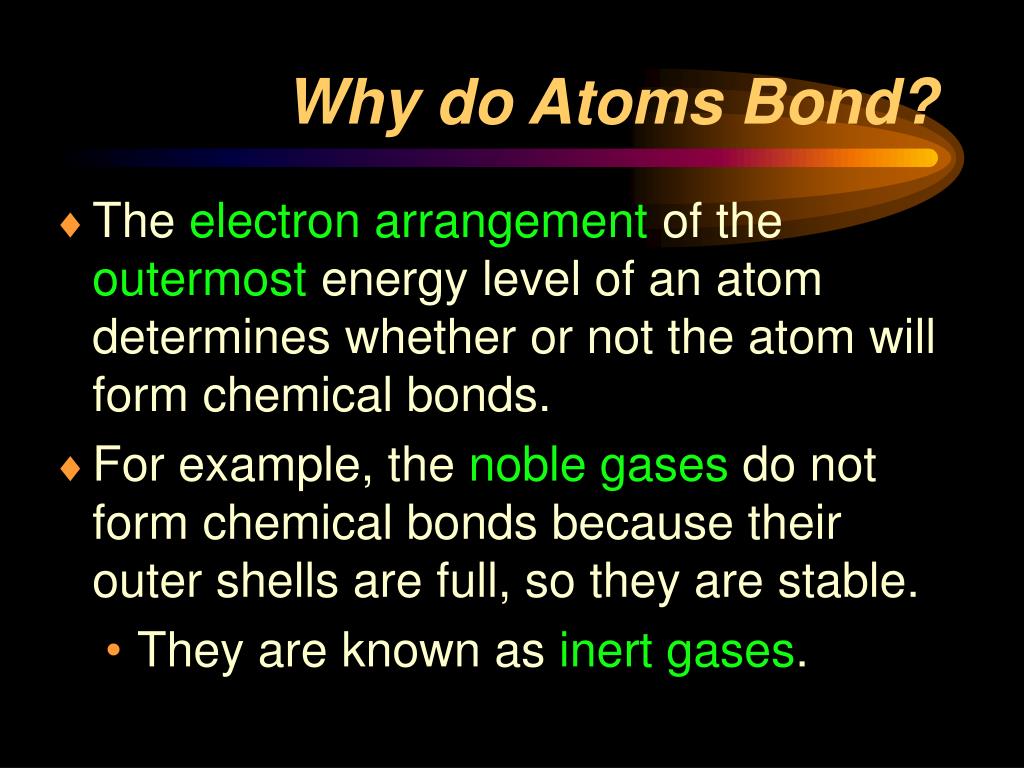 Why do Atoms Bond?

♦ The electron arrangement of the outermost energy level of an atom determines whether or not the atom will form chemical bonds.

♦ For example, the noble gases do not form chemical bonds because their outer shells are full, so they are stable.

• They are known as inert gases.